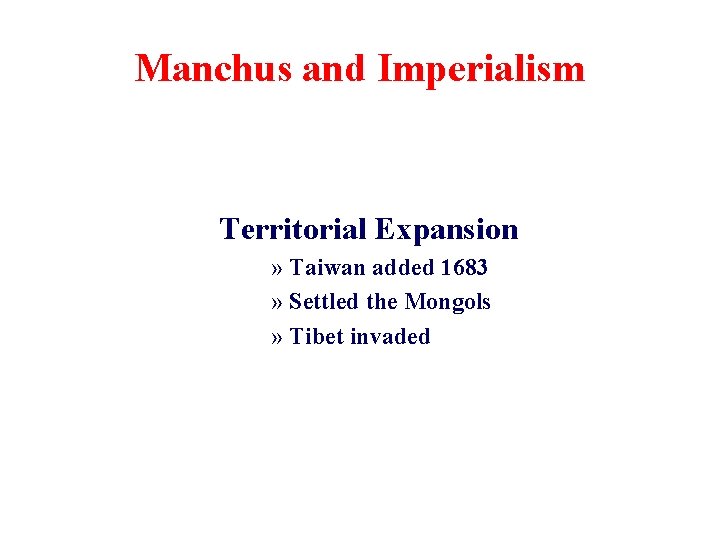 Manchus and Imperialism

Territorial Expansion

» Taiwan added 1683

» Settled the Mongols

» Tibet invaded